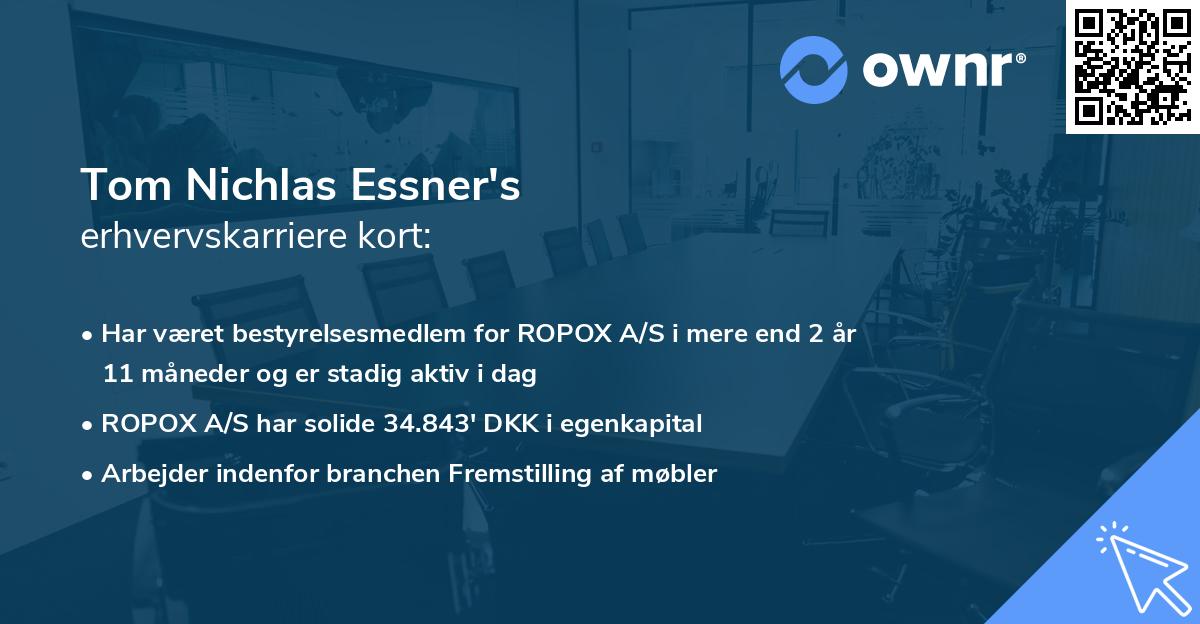 ownr®

Tom Nichlas Essner's
erhvervskarriere kort:

• Har været bestyrelsesmedlem for ROPOX A/S i mere end 2 år 11 måneder og er stadig aktiv i dag

• ROPOX A/S har solide 34.843' DKK i egenkapital

• Arbejder indenfor branchen Fremstilling af møbler